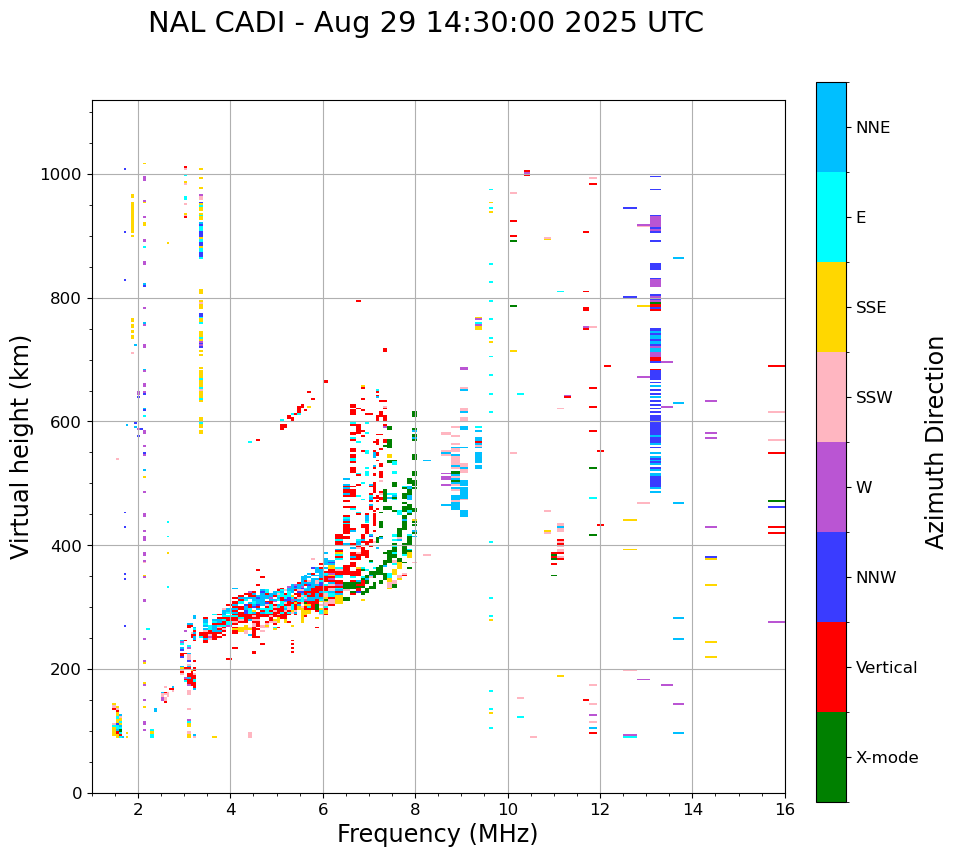 NAL CADI - Aug 29 14:30:00 2025 UTC

Virtual height (km)

1000
800
600
400
200
0

2
4
6
8
10
12
14
16

Frequency (MHz)

NNE
E
SSE
SSW
W
NNW
Vertical
X-mode

Azimuth Direction